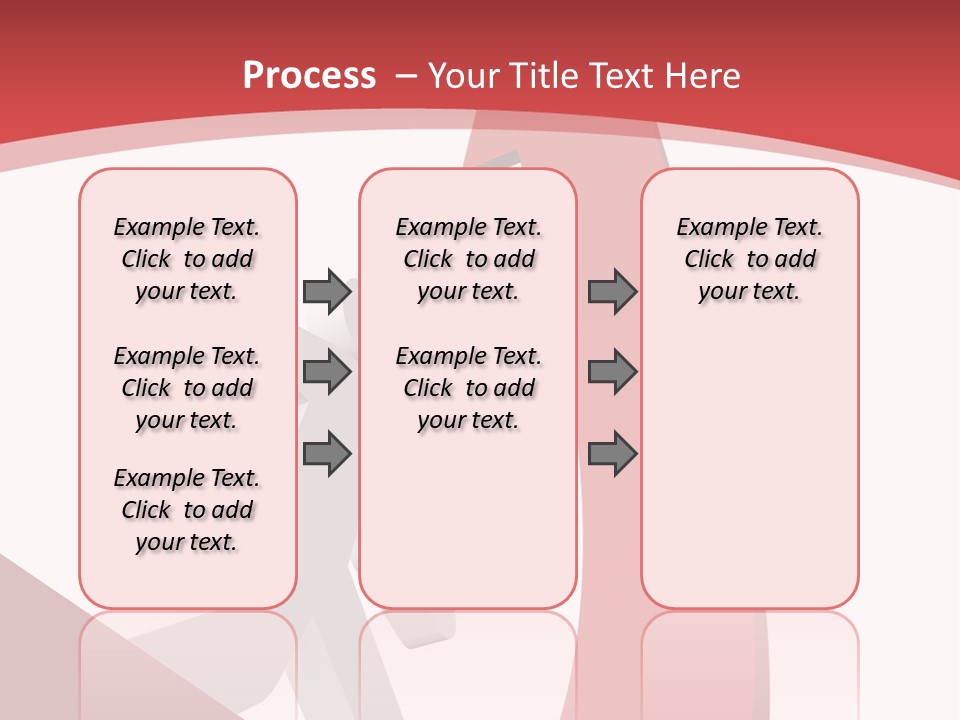 Process – Your Title Text Here

Example Text. Click to add your text.

Example Text. Click to add your text.

Example Text. Click to add your text.

Example Text. Click to add your text.

Example Text. Click to add your text.

Example Text. Click to add your text.